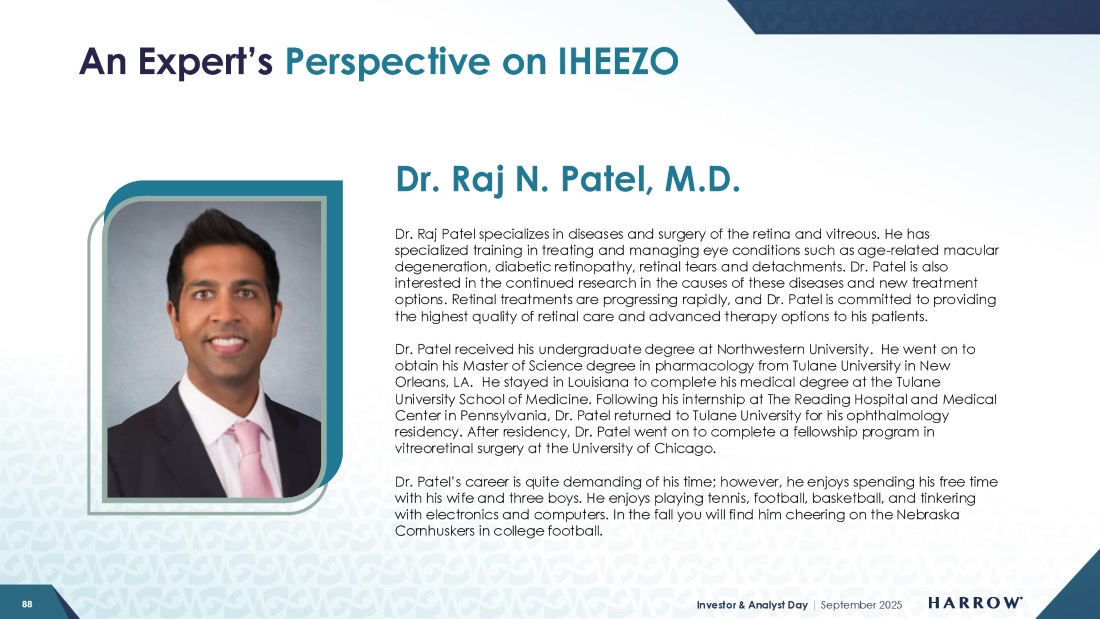 An Expert's Perspective on IHEEZO

Dr. Raj N. Patel, M.D.

Dr. Raj Patel specializes in diseases and surgery of the retina and vitreous. He has specialized training in treating and managing eye conditions such as age-related macular degeneration, diabetic retinopathy, retinal tears and detachments. Dr. Patel is also interested in the continued research in the causes of these diseases and new treatment options. Retinal treatments are progressing rapidly, and Dr. Patel is committed to providing the highest quality of retinal care and advanced therapy options to his patients.

Dr. Patel received his undergraduate degree at Northwestern University. He went on to obtain his Master of Science degree in pharmacology from Tulane University in New Orleans, LA. He stayed in Louisiana to complete his medical degree at the Tulane University School of Medicine. Following his internship at The Reading Hospital and Medical Center in Pennsylvania, Dr. Patel returned to Tulane University for his ophthalmology residency. After residency, Dr. Patel went on to complete a fellowship program in vitreoretinal surgery at the University of Chicago.

Dr. Patel's career is quite demanding of his time; however, he enjoys spending his free time with his wife and three boys. He enjoys playing tennis, football, basketball, and tinkering with electronics and computers. In the fall you will find him cheering on the Nebraska Cornhuskers in college football.

88

Investor & Analyst Day | September 2025

HARROW